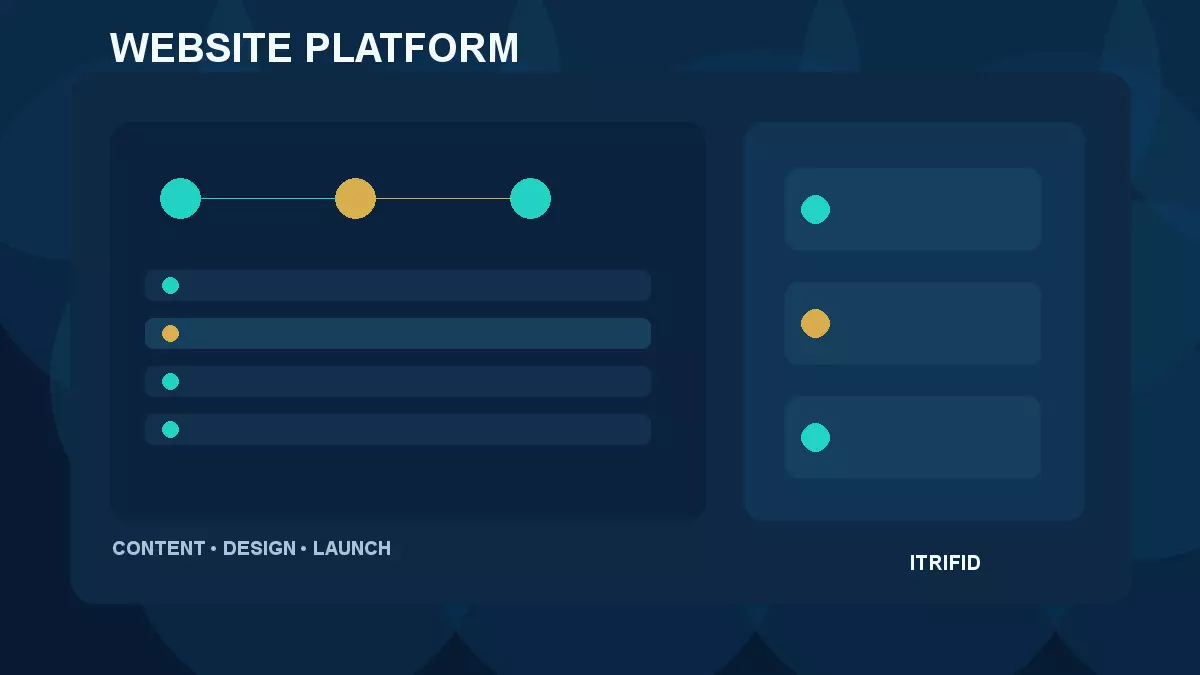 WEBSITE PLATFORM

CONTENT • DESIGN • LAUNCH

ITRIFID